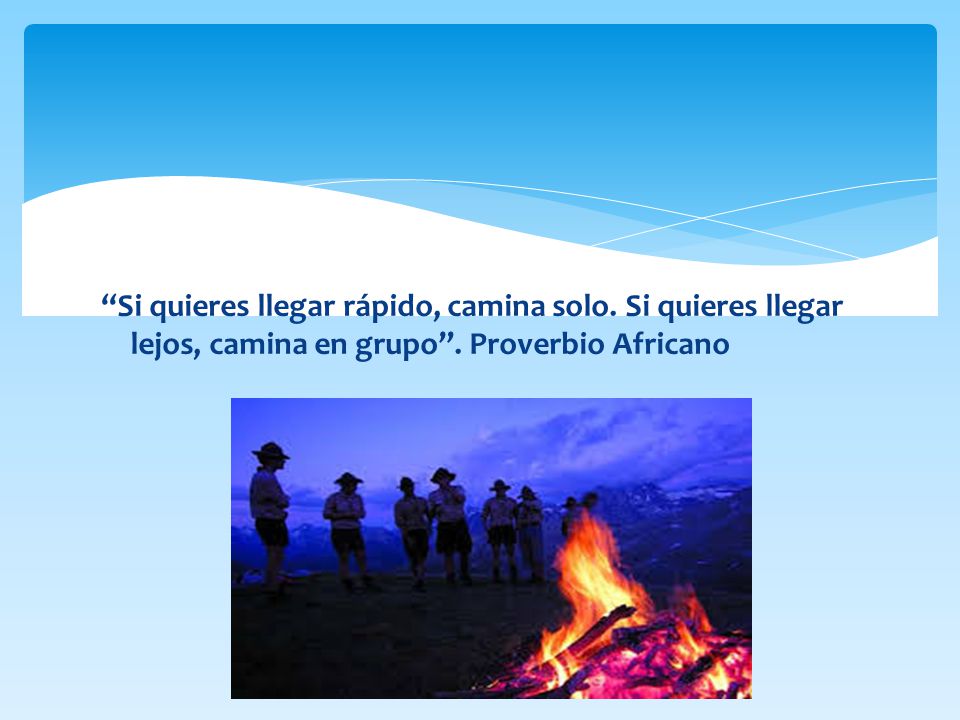 “Si quieres llegar rápido, camina solo. Si quieres llegar lejos, camina en grupo”. Proverbio Africano